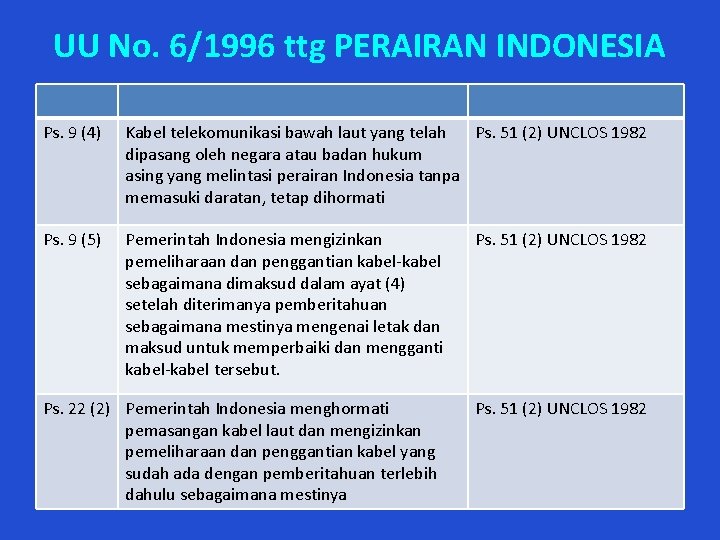 UU No. 6/1996 ttg PERAIRAN INDONESIA

| | | |
|---|---|---|
| Ps. 9 (4) | Kabel telekomunikasi bawah laut yang telah dipasang oleh negara atau badan hukum asing yang melintasi perairan Indonesia tanpa memasuki daratan, tetap dihormati | Ps. 51 (2) UNCLOS 1982 |
| Ps. 9 (5) | Pemerintah Indonesia mengizinkan pemeliharaan dan penggantian kabel-kabel sebagaimana dimaksud dalam ayat (4) setelah diterimanya pemberitahuan sebagaimana mestinya mengenai letak dan maksud untuk memperbaiki dan mengganti kabel-kabel tersebut. | Ps. 51 (2) UNCLOS 1982 |
| Ps. 22 (2) | Pemerintah Indonesia menghormati pemasangan kabel laut dan mengizinkan pemeliharaan dan penggantian kabel yang sudah ada dengan pemberitahuan terlebih dahulu sebagaimana mestinya | Ps. 51 (2) UNCLOS 1982 |